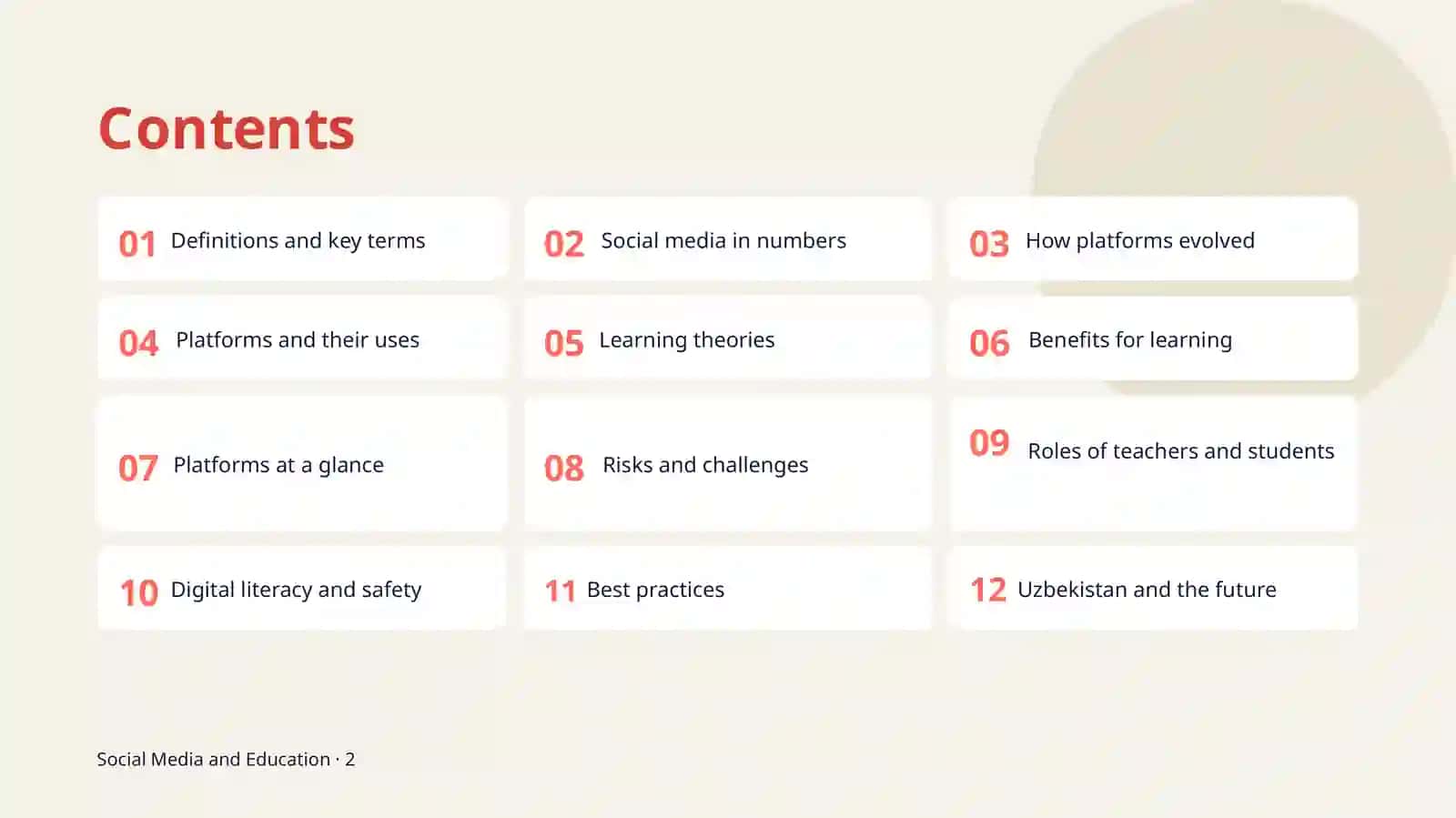 Contents

01 Definitions and key terms

02 Social media in numbers

03 How platforms evolved

04 Platforms and their uses

05 Learning theories

06 Benefits for learning

07 Platforms at a glance

08 Risks and challenges

09 Roles of teachers and students

10 Digital literacy and safety

11 Best practices

12 Uzbekistan and the future

Social Media and Education · 2